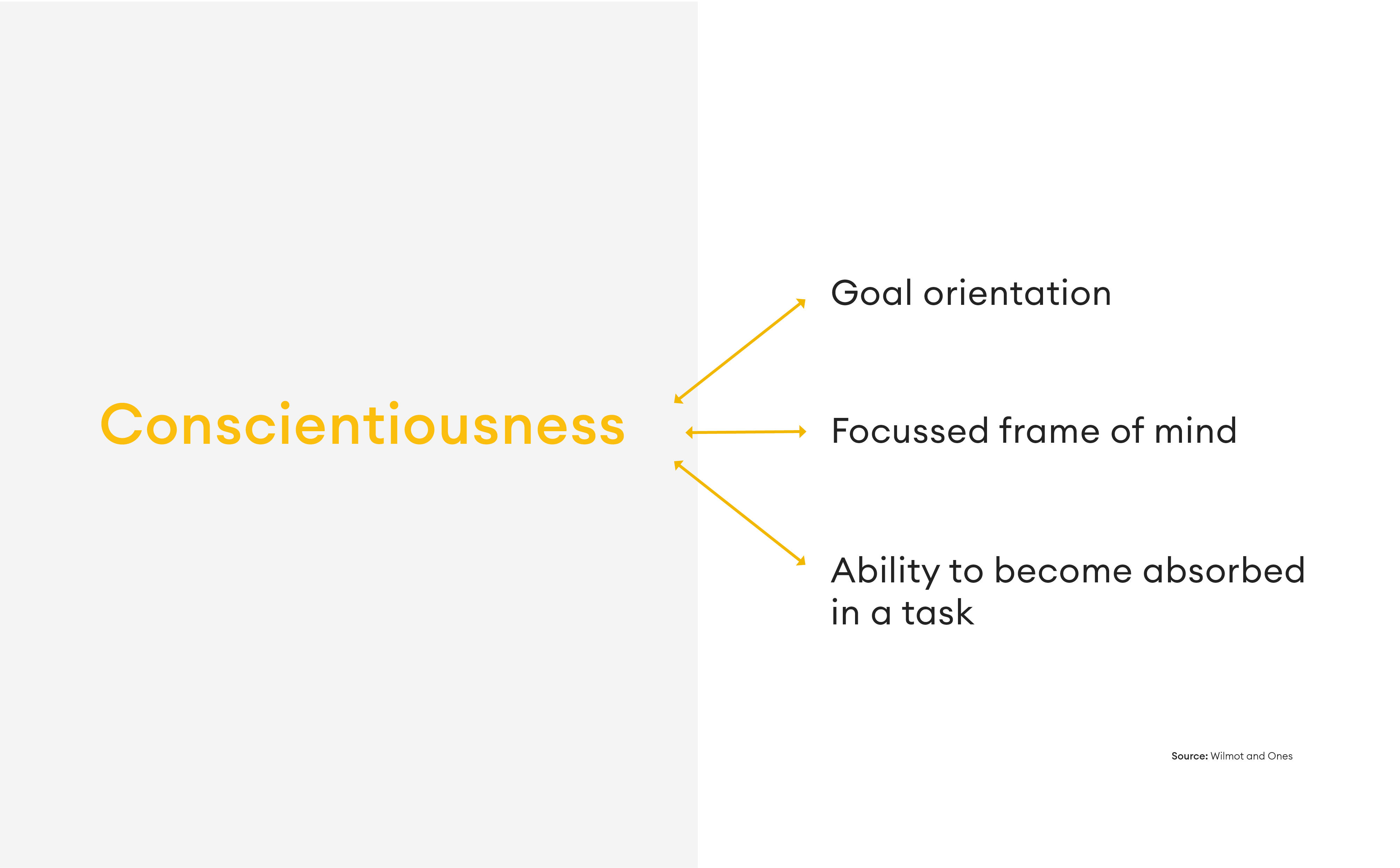 Conscientiousness

Goal orientation

Focussed frame of mind

Ability to become absorbed in a task

Source: Wilmot and Ones